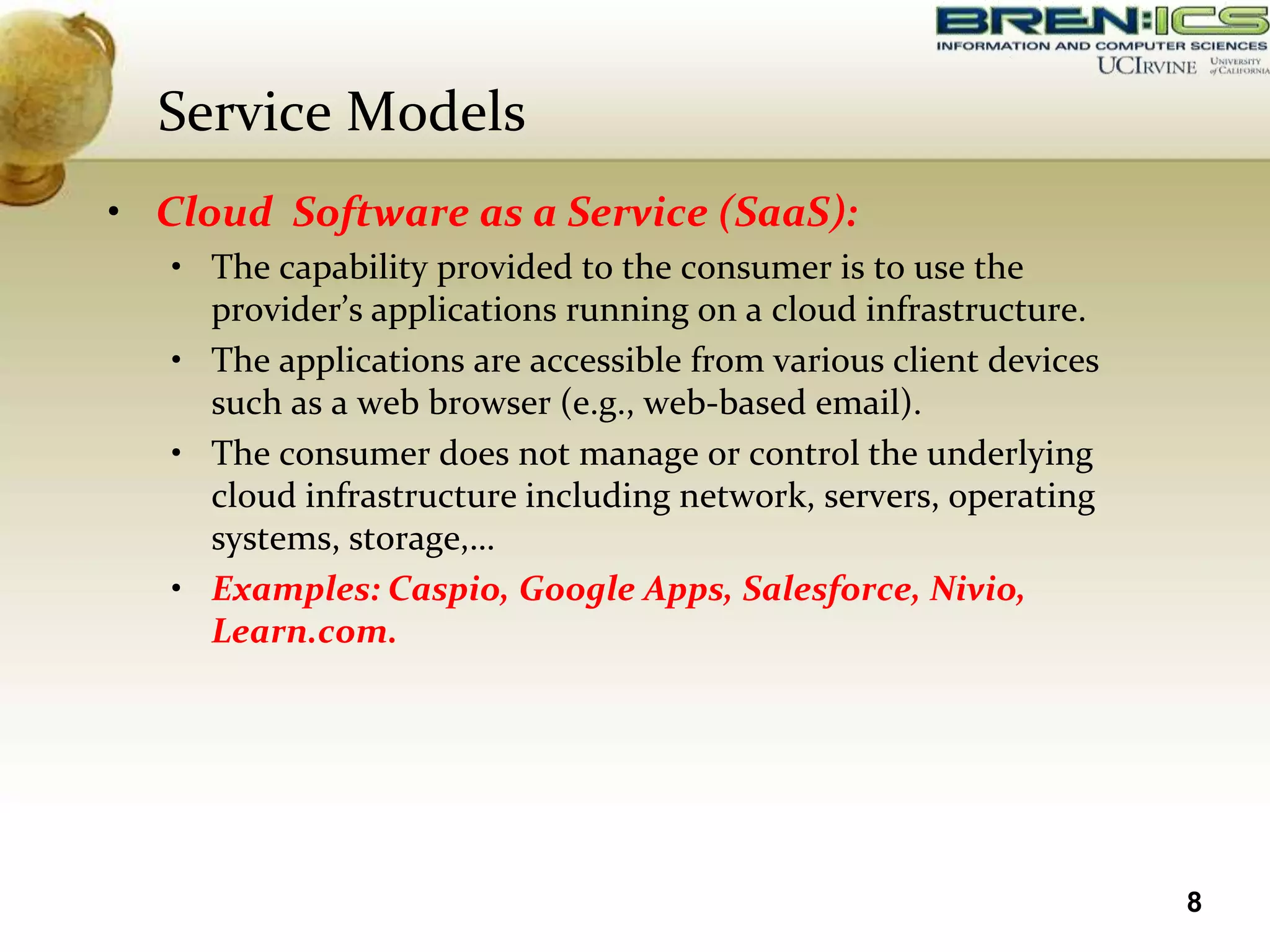 BREN:ICS
INFORMATION AND COMPUTER SCIENCES
UCIRVINE UNIVERSITY of CALIFORNIA

Service Models

• Cloud Software as a Service (SaaS):
  • The capability provided to the consumer is to use the provider's applications running on a cloud infrastructure.
  • The applications are accessible from various client devices such as a web browser (e.g., web-based email).
  • The consumer does not manage or control the underlying cloud infrastructure including network, servers, operating systems, storage,…
  • Examples: Caspio, Google Apps, Salesforce, Nivio, Learn.com.

8